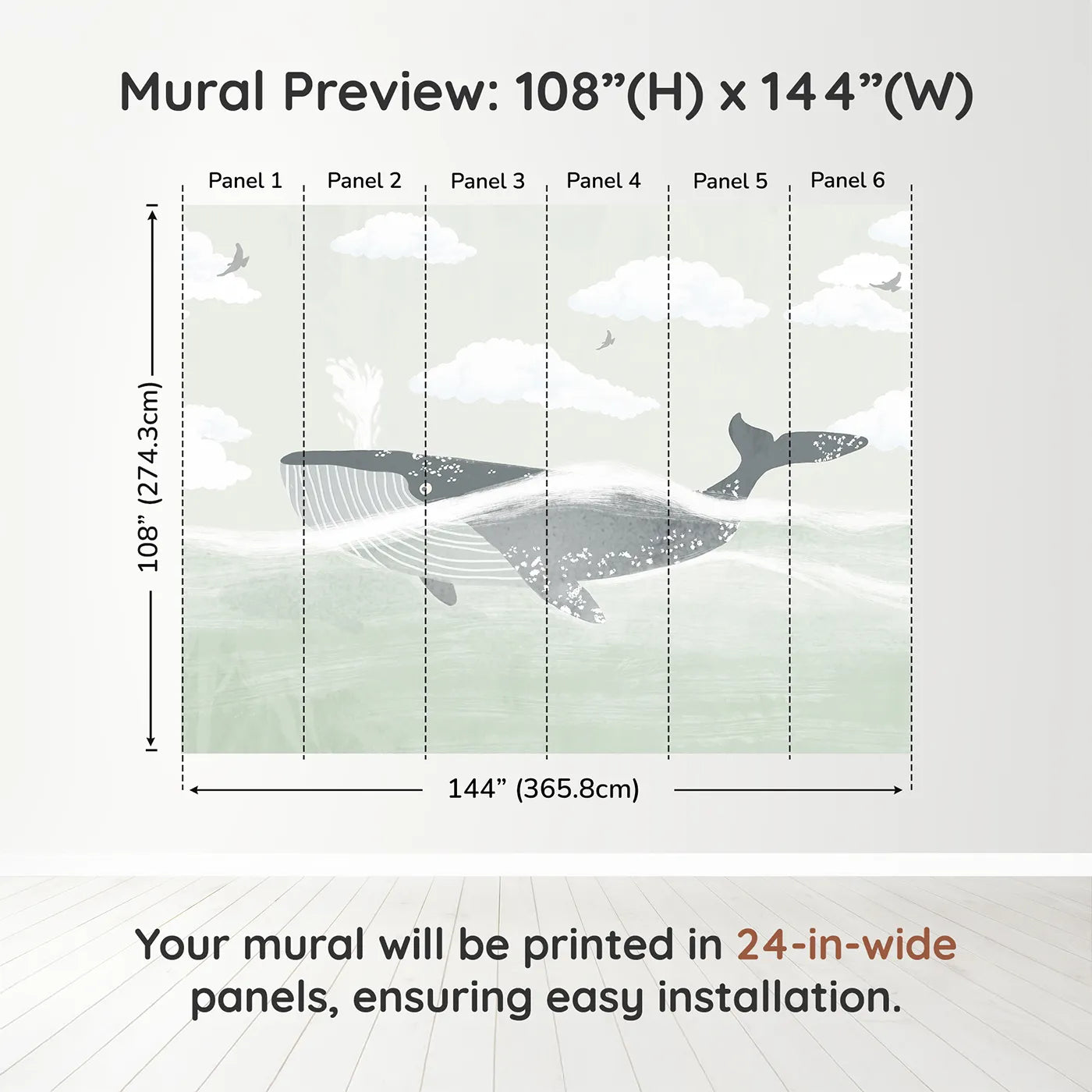 Mural Preview: 108”(H) x 144”(W)

Panel 1
Panel 2
Panel 3
Panel 4
Panel 5
Panel 6

108” (274.3cm)

144” (365.8cm)

Your mural will be printed in 24-in-wide panels, ensuring easy installation.